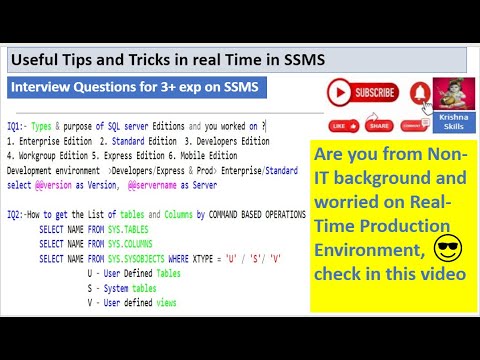 Useful Tips and Tricks in real Time in SSMS

Interview Questions for 3+ exp on SSMS

SUBSCRIBE

LIKE SHARE COMMENT

Krishna Skills

IQ1:- Types & purpose of SQL server Editions and you worked on ?
1. Enterprise Edition 2. Standard Edition 3. Developers Edition
4. Workgroup Edition 5. Express Edition 6. Mobile Edition
Development environment >Developers/Express & Prod> Enterprise/Standard
select @@version as Version, @@servername as Server

IQ2:-How to get the List of tables and Columns by COMMAND BASED OPERATIONS
SELECT NAME FROM SYS.TABLES
SELECT NAME FROM SYS.COLUMNS
SELECT NAME FROM SYS.SYSOBJECTS WHERE XTYPE = 'U' / 'S'/ 'V'
U - User Defined Tables
S - System tables
V - User defined views

Are you from Non-IT background and worried on Real-Time Production Environment, check in this video